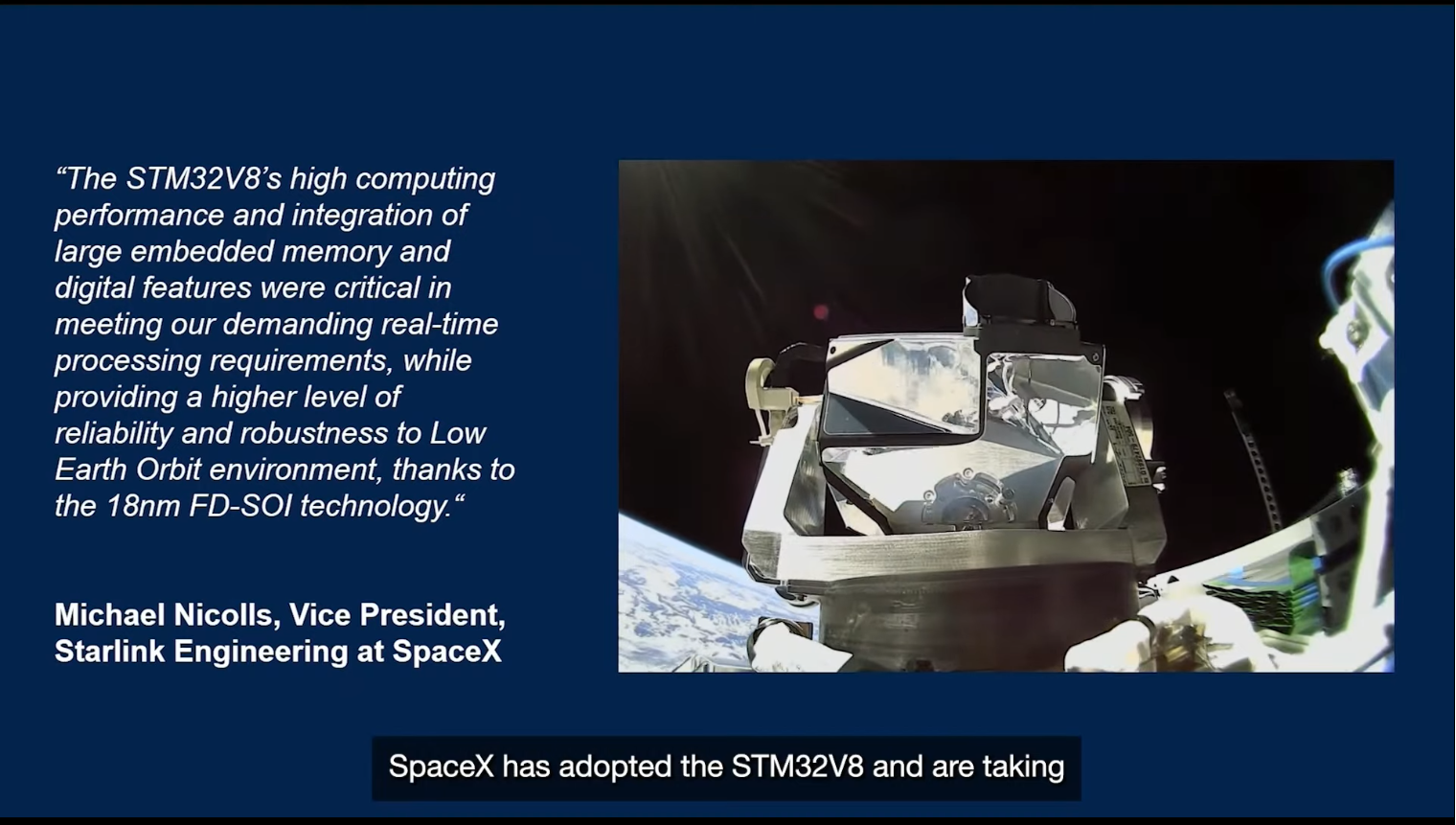 “The STM32V8’s high computing performance and integration of large embedded memory and digital features were critical in meeting our demanding real-time processing requirements, while providing a higher level of reliability and robustness to Low Earth Orbit environment, thanks to the 18nm FD-SOI technology.“

Michael Nicolls, Vice President, Starlink Engineering at SpaceX

SpaceX has adopted the STM32V8 and are taking